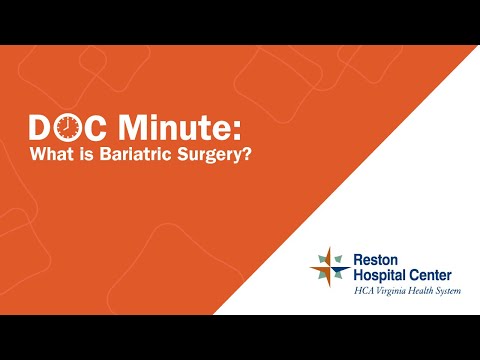 DOC Minute:
What is Bariatric Surgery?

Reston
Hospital Center
HCA Virginia Health System